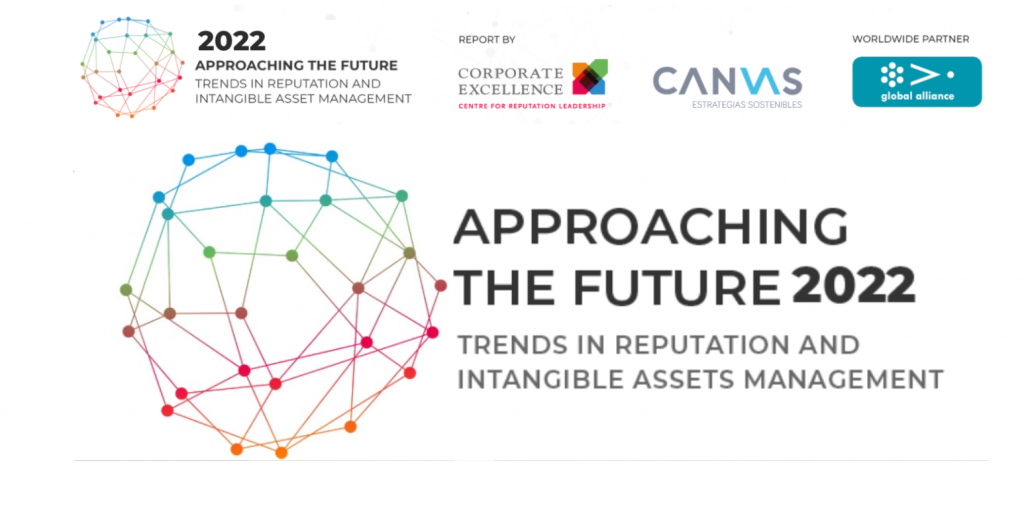 2022
APPROACHING THE FUTURE
TRENDS IN REPUTATION AND INTANGIBLE ASSET MANAGEMENT

REPORT BY
CORPORATE EXCELLENCE
CENTRE FOR REPUTATION LEADERSHIP

CANVAS
ESTRATEGIAS SOSTENIBLES

WORLDWIDE PARTNER
global alliance

APPROACHING THE FUTURE 2022
TRENDS IN REPUTATION AND INTANGIBLE ASSETS MANAGEMENT